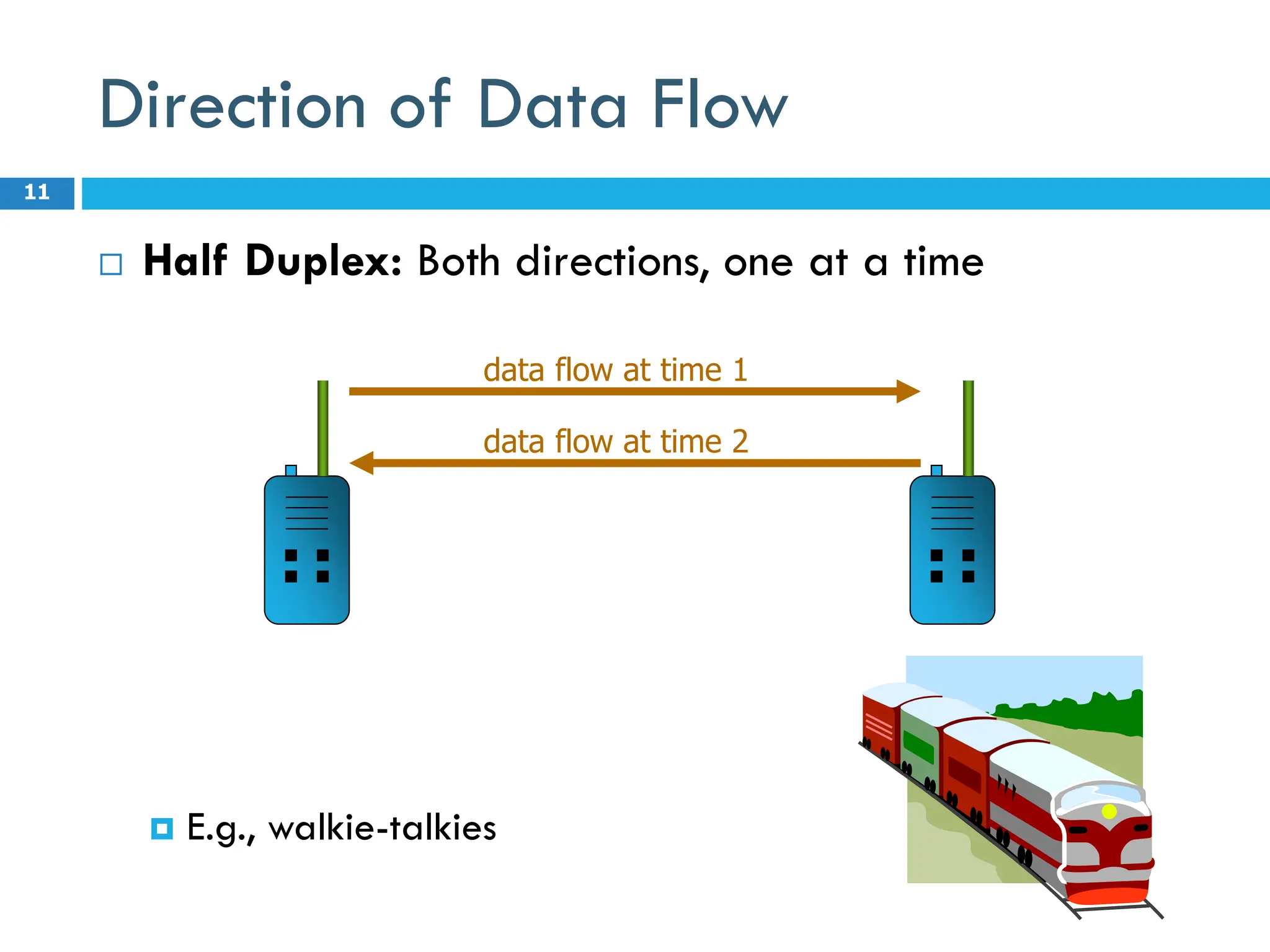 Direction of Data Flow

11

Half Duplex: Both directions, one at a time

data flow at time 1

data flow at time 2

E.g., walkie-talkies